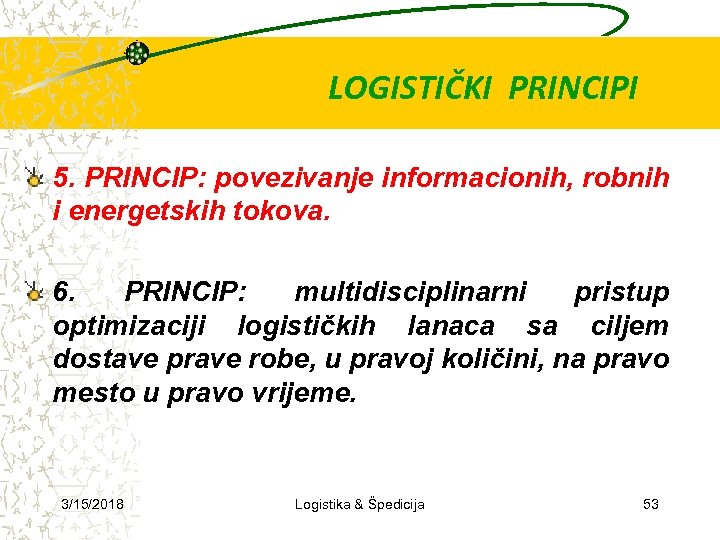 LOGISTIČKI PRINCIPI

5. PRINCIP: povezivanje informacionih, robnih i energetskih tokova.

6. PRINCIP: multidisciplinarni pristup optimizaciji logističkih lanaca sa ciljem dostave prave robe, u pravoj količini, na pravo mesto u pravo vrijeme.

3/15/2018 Logistika & Špedicija 53